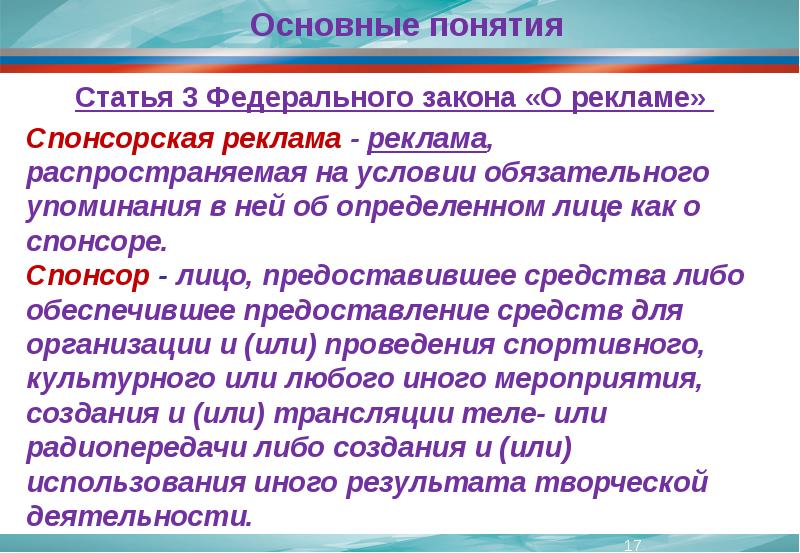 Основные понятия

Статья 3 Федерального закона «О рекламе»

Спонсорская реклама - реклама, распространяемая на условии обязательного упоминания в ней об определенном лице как о спонсоре.
Спонсор - лицо, предоставившее средства либо обеспечившее предоставление средств для организации и (или) проведения спортивного, культурного или любого иного мероприятия, создания и (или) трансляции теле- или радиопередачи либо создания и (или) использования иного результата творческой деятельности.

17